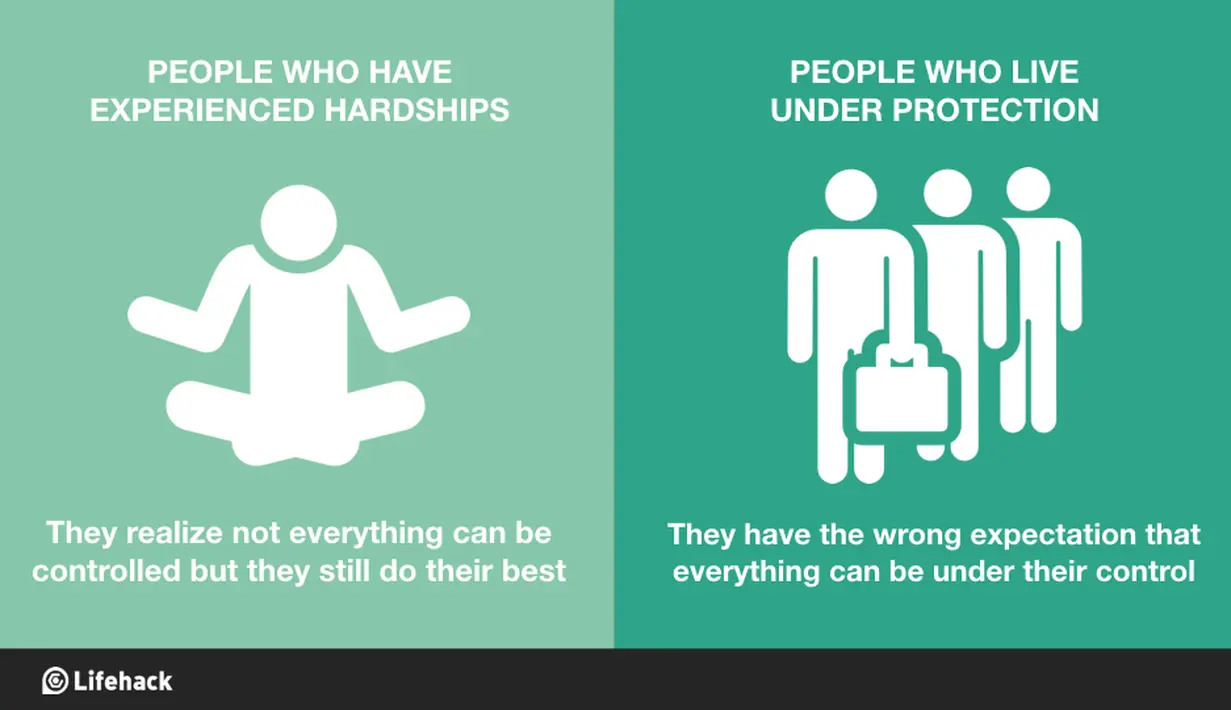 PEOPLE WHO HAVE EXPERIENCED HARDSHIPS

They realize not everything can be controlled but they still do their best

PEOPLE WHO LIVE UNDER PROTECTION

They have the wrong expectation that everything can be under their control

Lifehack